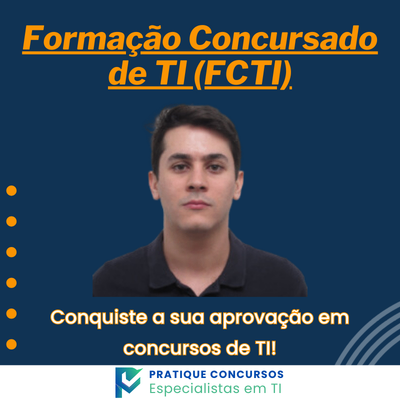 Formação Concursado de TI (FCTI)

Conquiste a sua aprovação em concursos de TI!

PRATIQUE CONCURSOS
Especialistas em TI